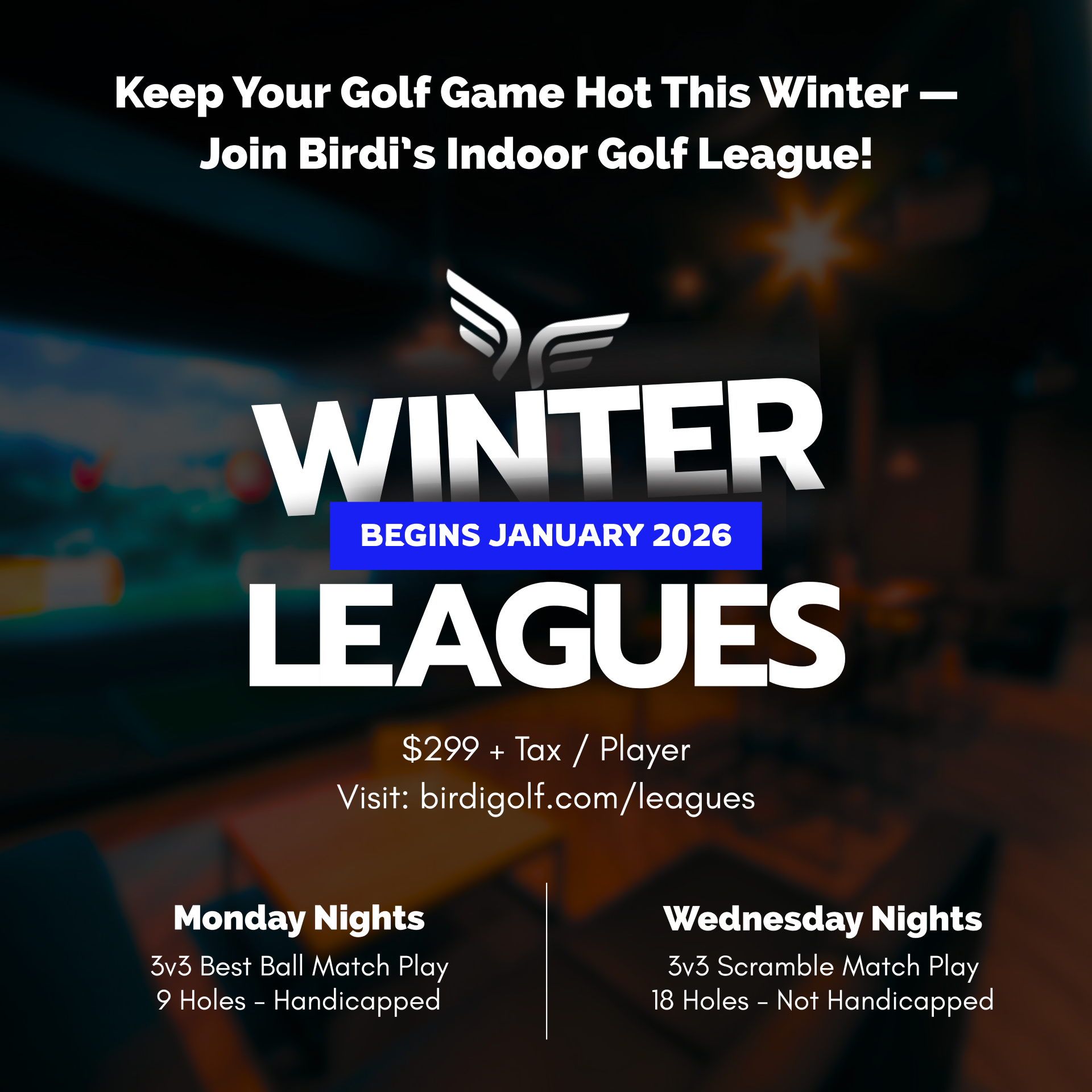 Keep Your Golf Game Hot This Winter — Join Birdi's Indoor Golf League!

WINTER

BEGINS JANUARY 2026

LEAGUES

$299 + Tax / Player
Visit: birdigolf.com/leagues

Monday Nights
3v3 Best Ball Match Play
9 Holes - Handicapped

Wednesday Nights
3v3 Scramble Match Play
18 Holes - Not Handicapped